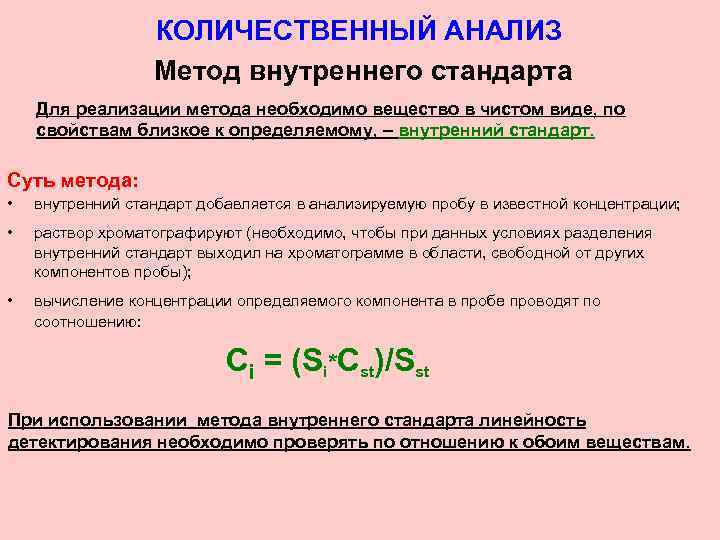 КОЛИЧЕСТВЕННЫЙ АНАЛИЗ

Метод внутреннего стандарта

Для реализации метода необходимо вещество в чистом виде, по свойствам близкое к определяемому, – внутренний стандарт.

Суть метода:

• внутренний стандарт добавляется в анализируемую пробу в известной концентрации;

• раствор хроматографируют (необходимо, чтобы при данных условиях разделения внутренний стандарт выходил на хроматограмме в области, свободной от других компонентов пробы);

• вычисление концентрации определяемого компонента в пробе проводят по соотношению:

$C_i = (S_i * C_{st})/S_{st}$

При использовании метода внутреннего стандарта линейность детектирования необходимо проверять по отношению к обоим веществам.